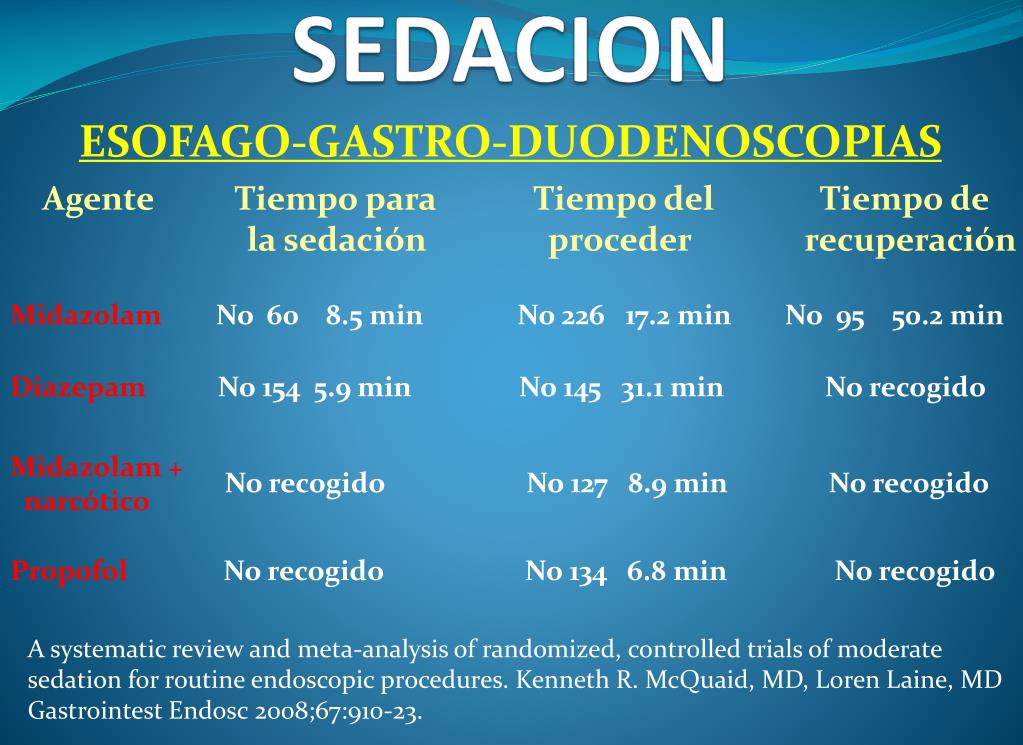 SEDACION

ESOFAGO-GASTRO-DUODENOSCOPIAS

| Agente | Tiempo para la sedación | Tiempo del proceder | Tiempo de recuperación |
|---|---|---|---|
| Midazolam | No 60 8.5 min | No 226 17.2 min | No 95 50.2 min |
| Diazepam | No 154 5.9 min | No 145 31.1 min | No recogido |
| Midazolam + narcótico | No recogido | No 127 8.9 min | No recogido |
| Propofol | No recogido | No 134 6.8 min | No recogido |

A systematic review and meta-analysis of randomized, controlled trials of moderate sedation for routine endoscopic procedures. Kenneth R. McQuaid, MD, Loren Laine, MD Gastrointest Endosc 2008;67:910-23.